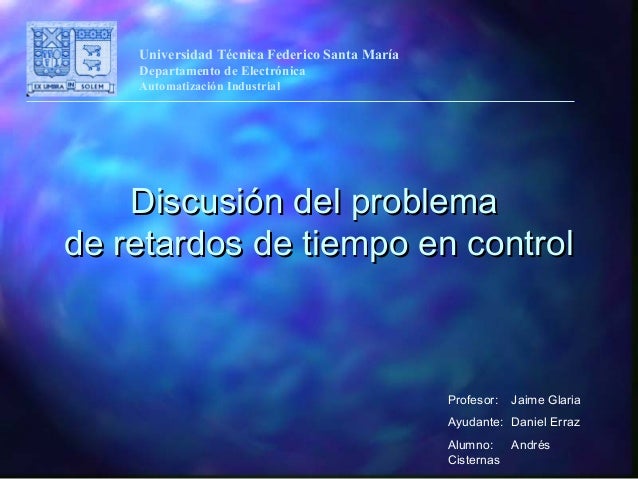 EX UMBRA IN SOLEM

Universidad Técnica Federico Santa María
Departamento de Electrónica
Automatización Industrial

Discusión del problema de retardos de tiempo en control

Profesor: Jaime Glaria
Ayudante: Daniel Erraz
Alumno: Andrés Cisternas